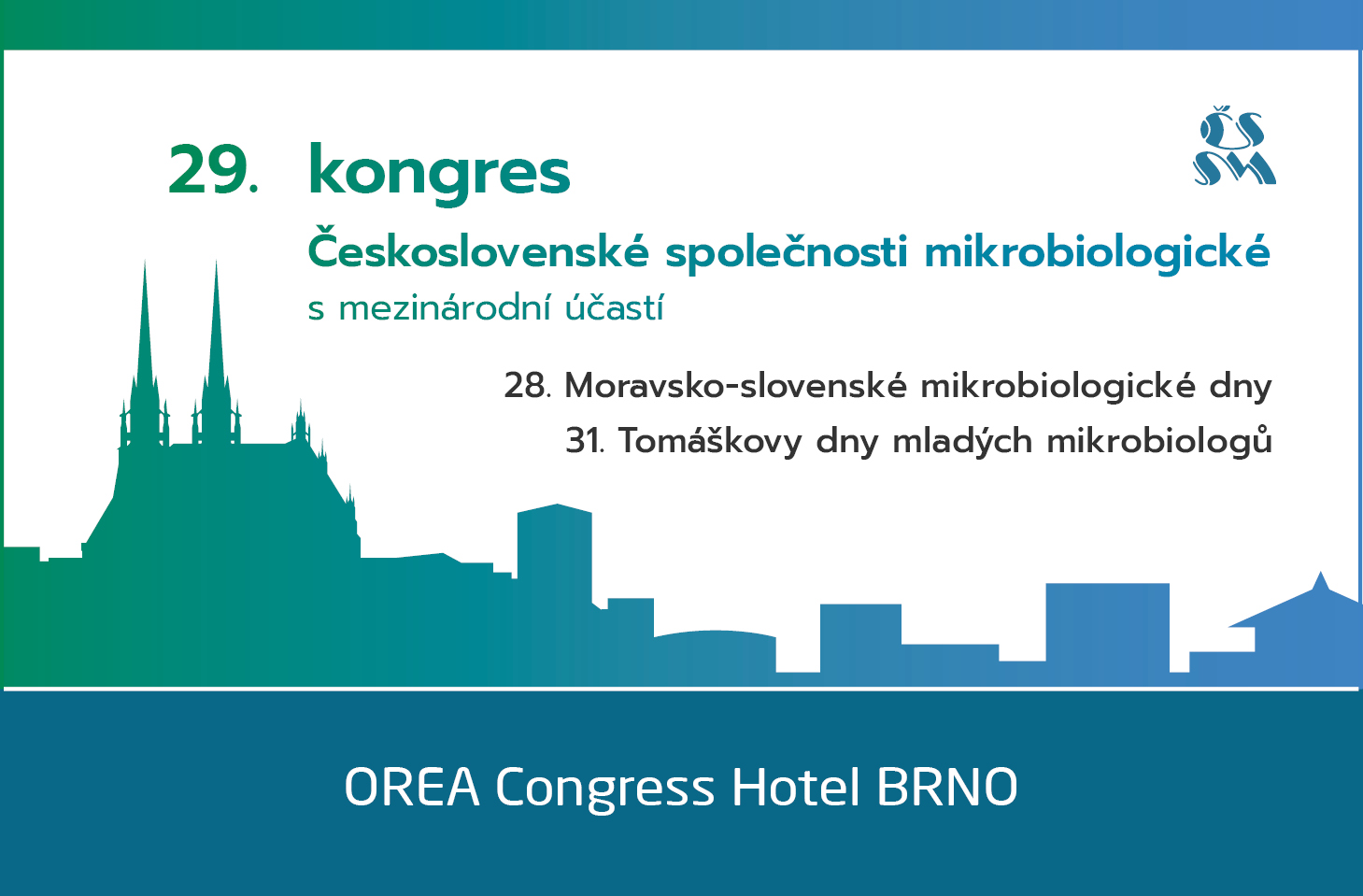 ČS SM

29. kongres

Československé společnosti mikrobiologické

s mezinárodní účastí

28. Moravsko-slovenské mikrobiologické dny

31. Tomáškovy dny mladých mikrobiologů

OREA Congress Hotel BRNO